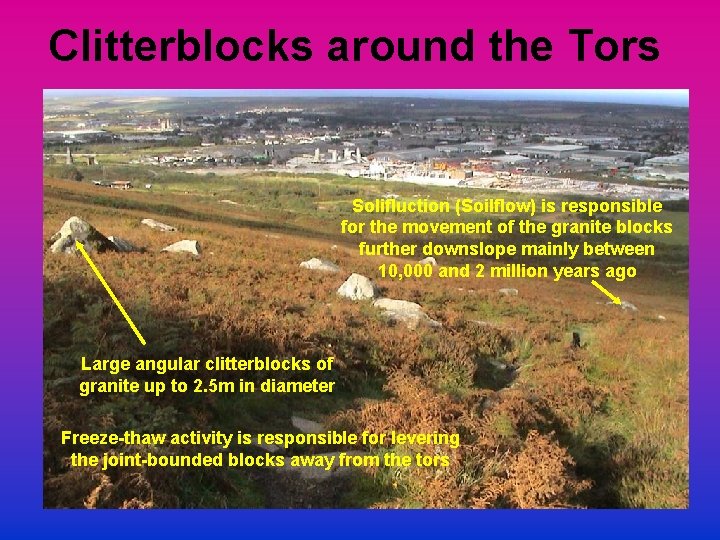 Clitterblocks around the Tors

Solifluction (Soilflow) is responsible for the movement of the granite blocks further downslope mainly between 10,000 and 2 million years ago

Large angular clitterblocks of granite up to 2.5m in diameter

Freeze-thaw activity is responsible for levering the joint-bounded blocks away from the tors